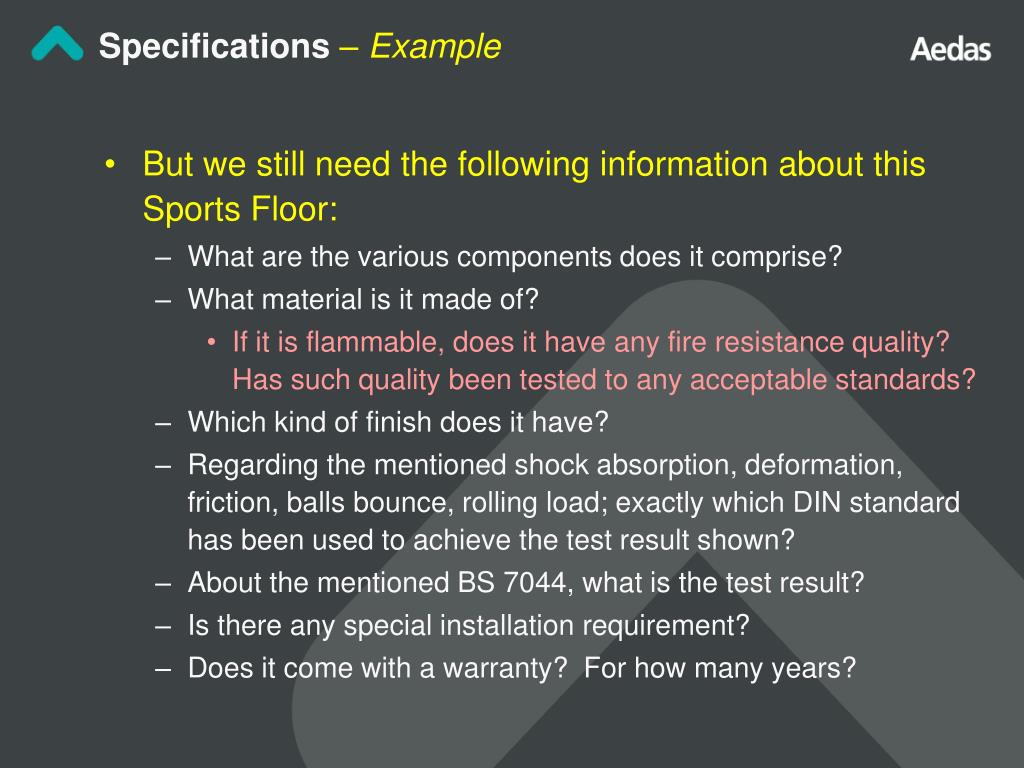 Specifications – Example

Aedas

• But we still need the following information about this Sports Floor:
– What are the various components does it comprise?
– What material is it made of?
• If it is flammable, does it have any fire resistance quality? Has such quality been tested to any acceptable standards?
– Which kind of finish does it have?
– Regarding the mentioned shock absorption, deformation, friction, balls bounce, rolling load; exactly which DIN standard has been used to achieve the test result shown?
– About the mentioned BS 7044, what is the test result?
– Is there any special installation requirement?
– Does it come with a warranty? For how many years?